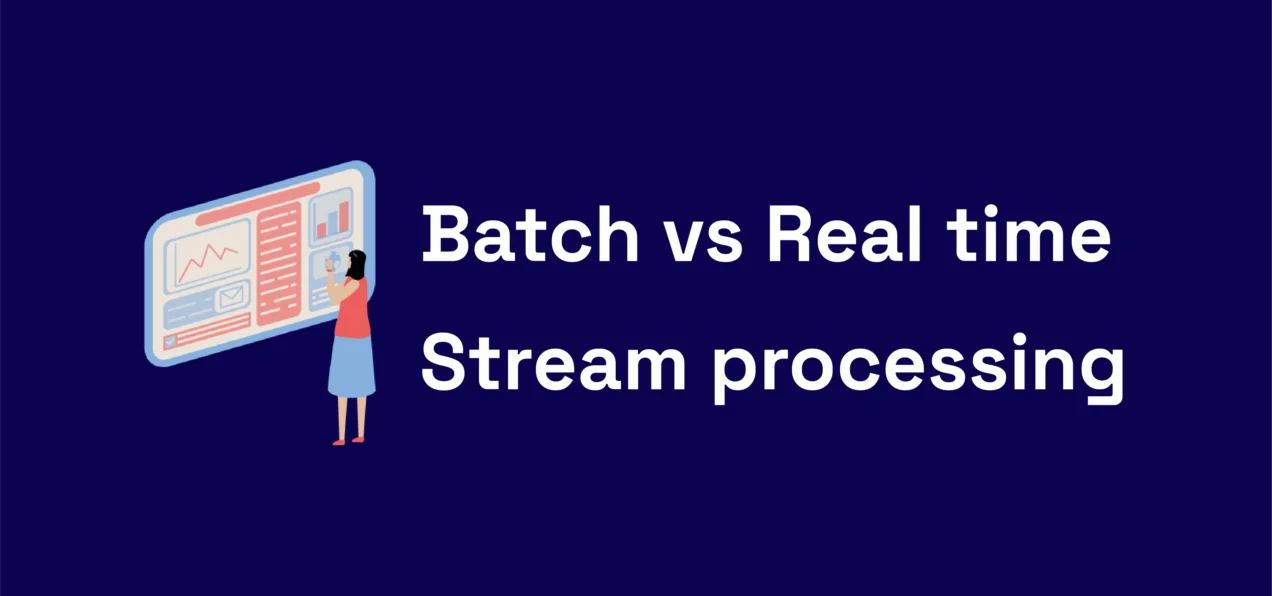 Batch vs Real time
Stream processing